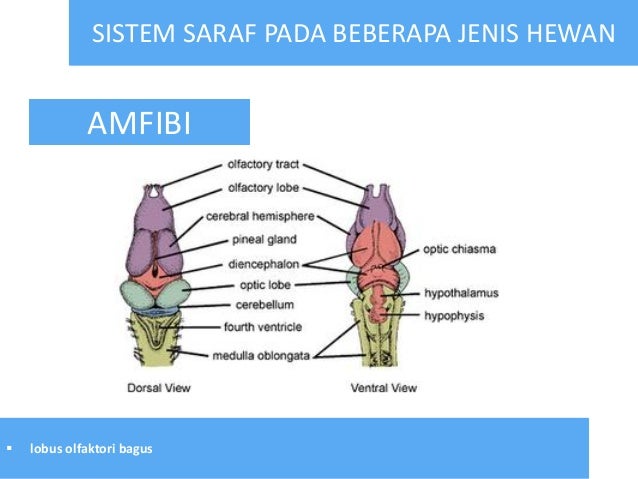 SISTEM SARAF PADA BEBERAPA JENIS HEWAN

AMFIBI

olfactory tract
olfactory lobe
cerebral hemisphere
pineal gland
diencephalon
optic lobe
cerebellum
fourth ventricle
medulla oblongata
optic chiasma
hypothalamus
hypophysis

Dorsal View

Ventral View

▪ lobus olfaktori bagus